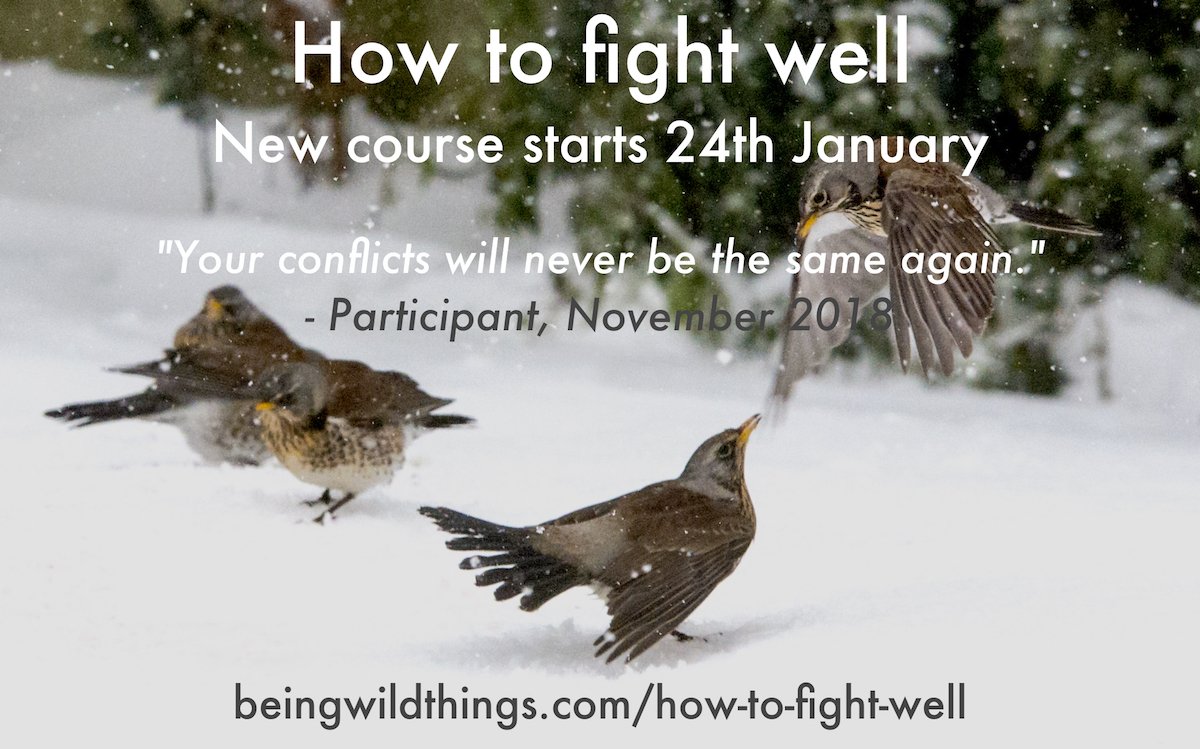 How to fight well
New course starts 24th January

"Your conflicts will never be the same again."
- Participant, November 2018

beingwildthings.com/how-to-fight-well